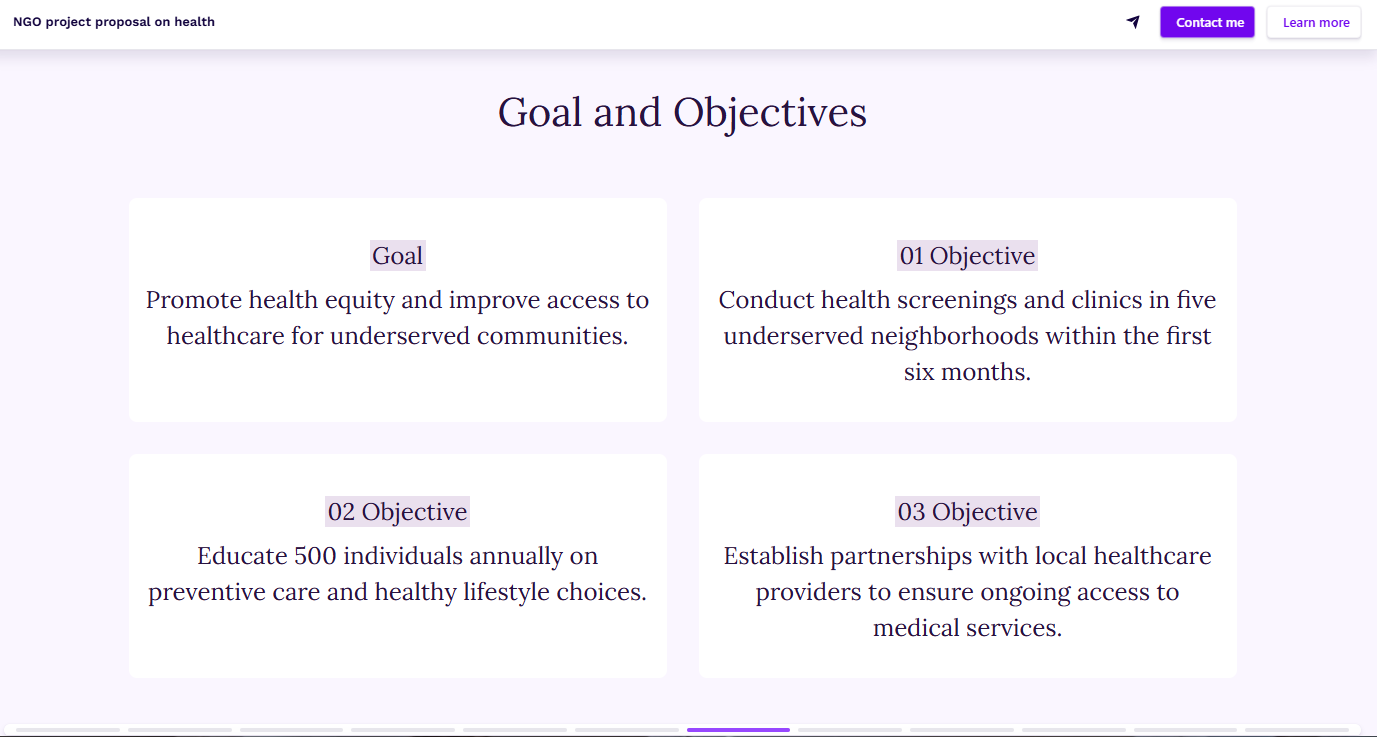 NGO project proposal on health

Contact me

Learn more

Goal and Objectives

Goal
Promote health equity and improve access to healthcare for underserved communities.

01 Objective
Conduct health screenings and clinics in five underserved neighborhoods within the first six months.

02 Objective
Educate 500 individuals annually on preventive care and healthy lifestyle choices.

03 Objective
Establish partnerships with local healthcare providers to ensure ongoing access to medical services.